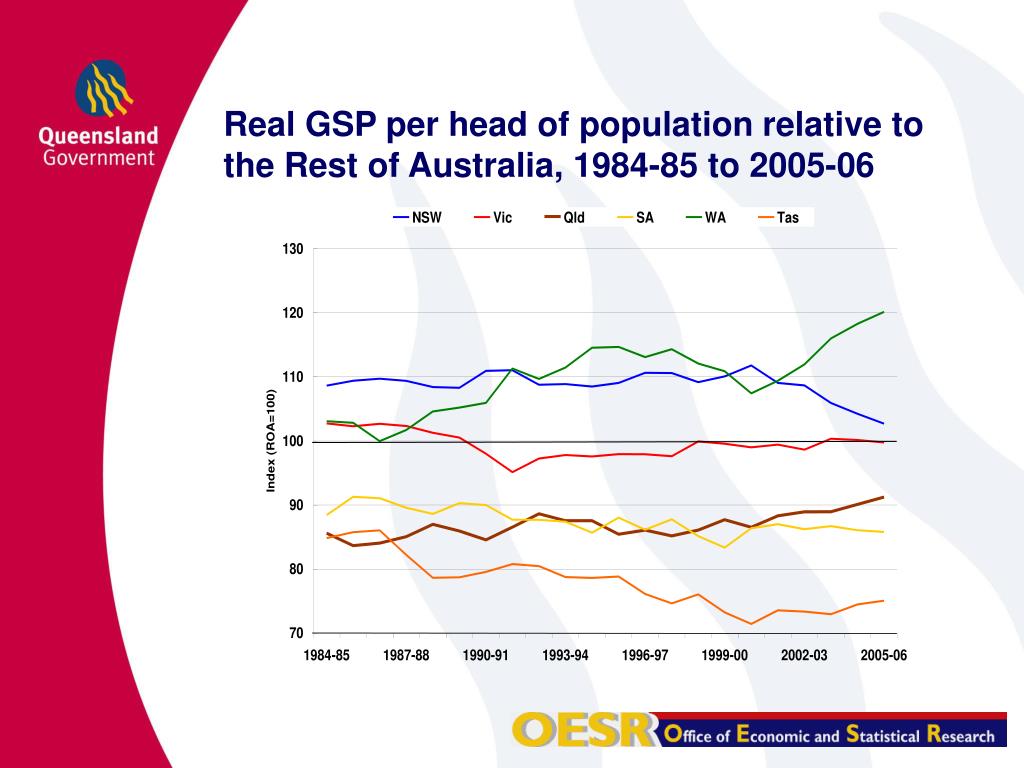 Queensland Government

Real GSP per head of population relative to the Rest of Australia, 1984-85 to 2005-06

NSW Vic Qld SA WA Tas

130
120
110
100
90
80
70

Index (ROA=100)

1984-85 1987-88 1990-91 1993-94 1996-97 1999-00 2002-03 2005-06

OESR Office of Economic and Statistical Research